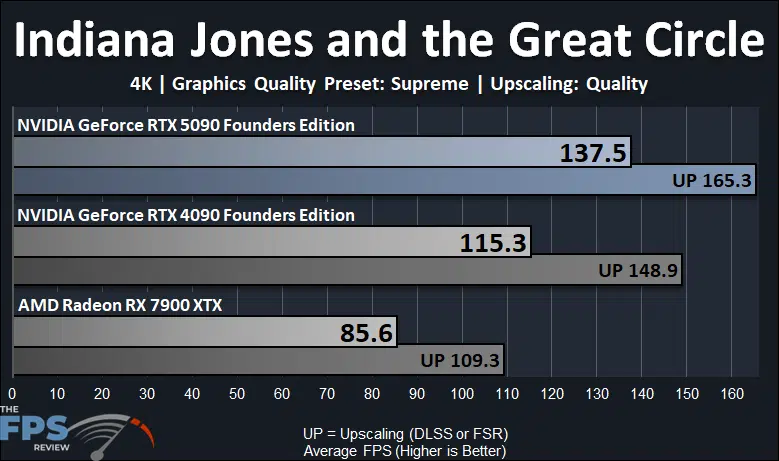 Indiana Jones and the Great Circle

4K | Graphics Quality Preset: Supreme | Upscaling: Quality

NVIDIA GeForce RTX 5090 Founders Edition

137.5

UP 165.3

NVIDIA GeForce RTX 4090 Founders Edition

115.3

UP 148.9

AMD Radeon RX 7900 XTX

85.6

UP 109.3

0 10 20 30 40 50 60 70 80 90 100 110 120 130 140 150 160

THE FPS REVIEW

UP = Upscaling (DLSS or FSR)
Average FPS (Higher is Better)